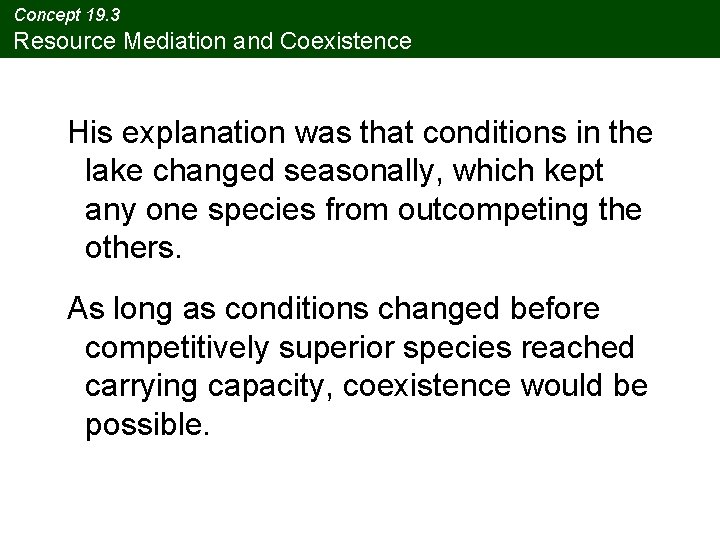 Concept 19.3
Resource Mediation and Coexistence

His explanation was that conditions in the lake changed seasonally, which kept any one species from outcompeting the others.

As long as conditions changed before competitively superior species reached carrying capacity, coexistence would be possible.